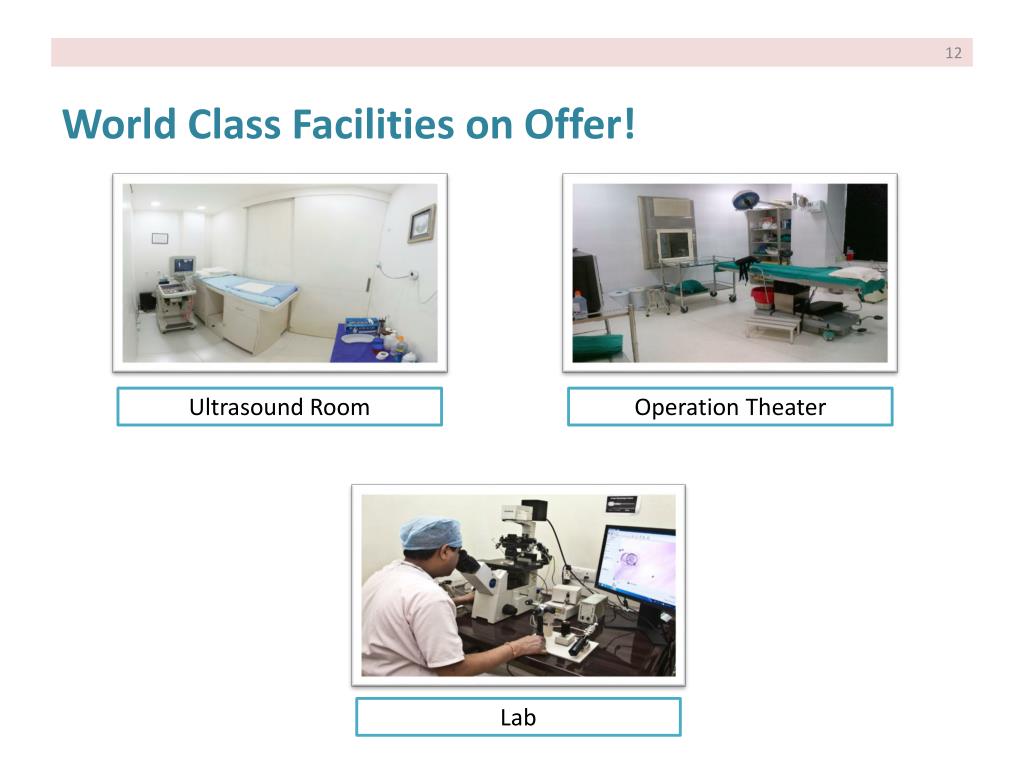 12

World Class Facilities on Offer!

Ultrasound Room

Operation Theater

Lab